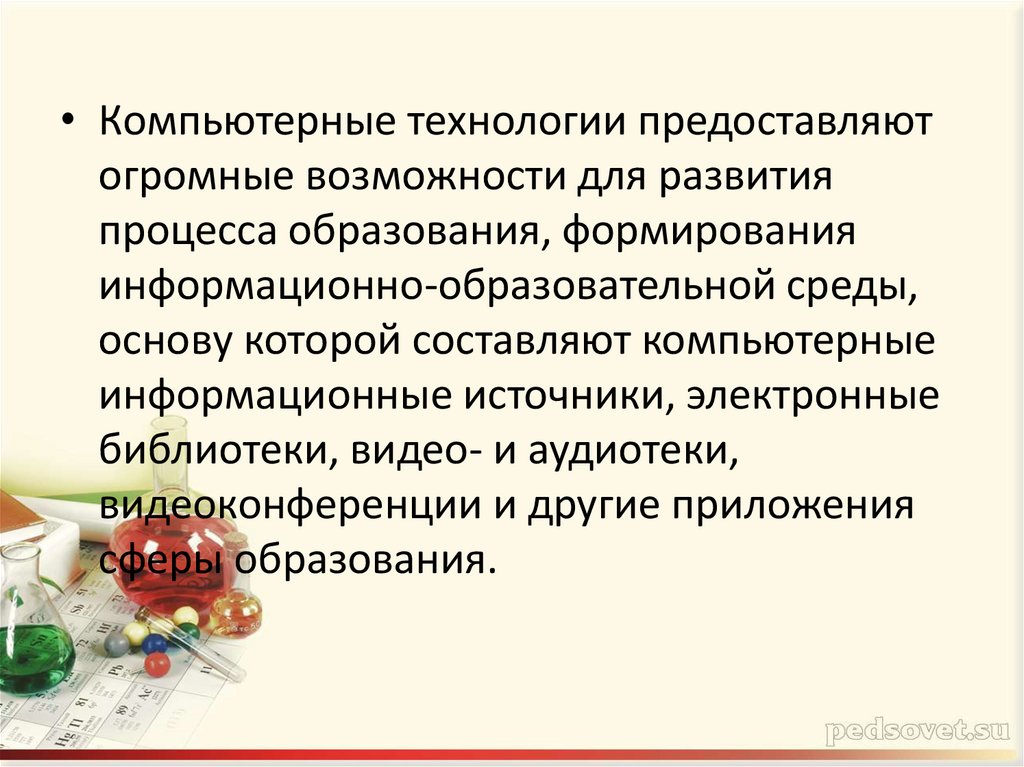 • Компьютерные технологии предоставляют огромные возможности для развития процесса образования, формирования информационно-образовательной среды, основу которой составляют компьютерные информационные источники, электронные библиотеки, видео- и аудиотеки, видеоконференции и другие приложения сферы образования.

pedsovet.su